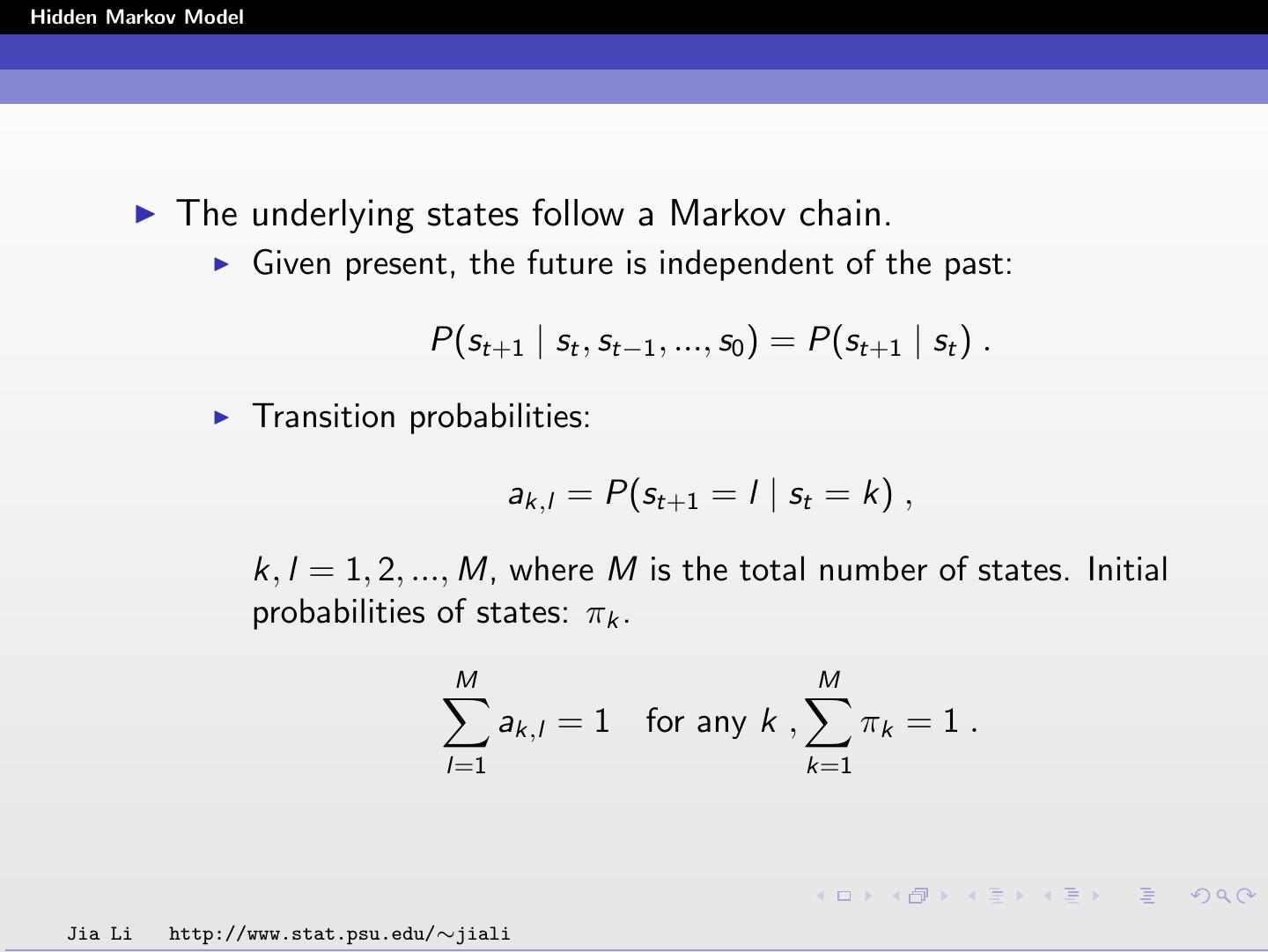 Hidden Markov Model

▶ The underlying states follow a Markov chain.

▶ Given present, the future is independent of the past:

$P(s_{t+1} \mid s_t, s_{t-1}, ..., s_0) = P(s_{t+1} \mid s_t)$ .

▶ Transition probabilities:

$a_{k,l} = P(s_{t+1} = l \mid s_t = k)$ ,

$k, l = 1, 2, ..., M$, where $M$ is the total number of states. Initial probabilities of states: $\pi_k$.

$\sum_{l=1}^{M} a_{k,l} = 1$ for any $k$ , $\sum_{k=1}^{M} \pi_k = 1$ .

Jia Li http://www.stat.psu.edu/∼jiali